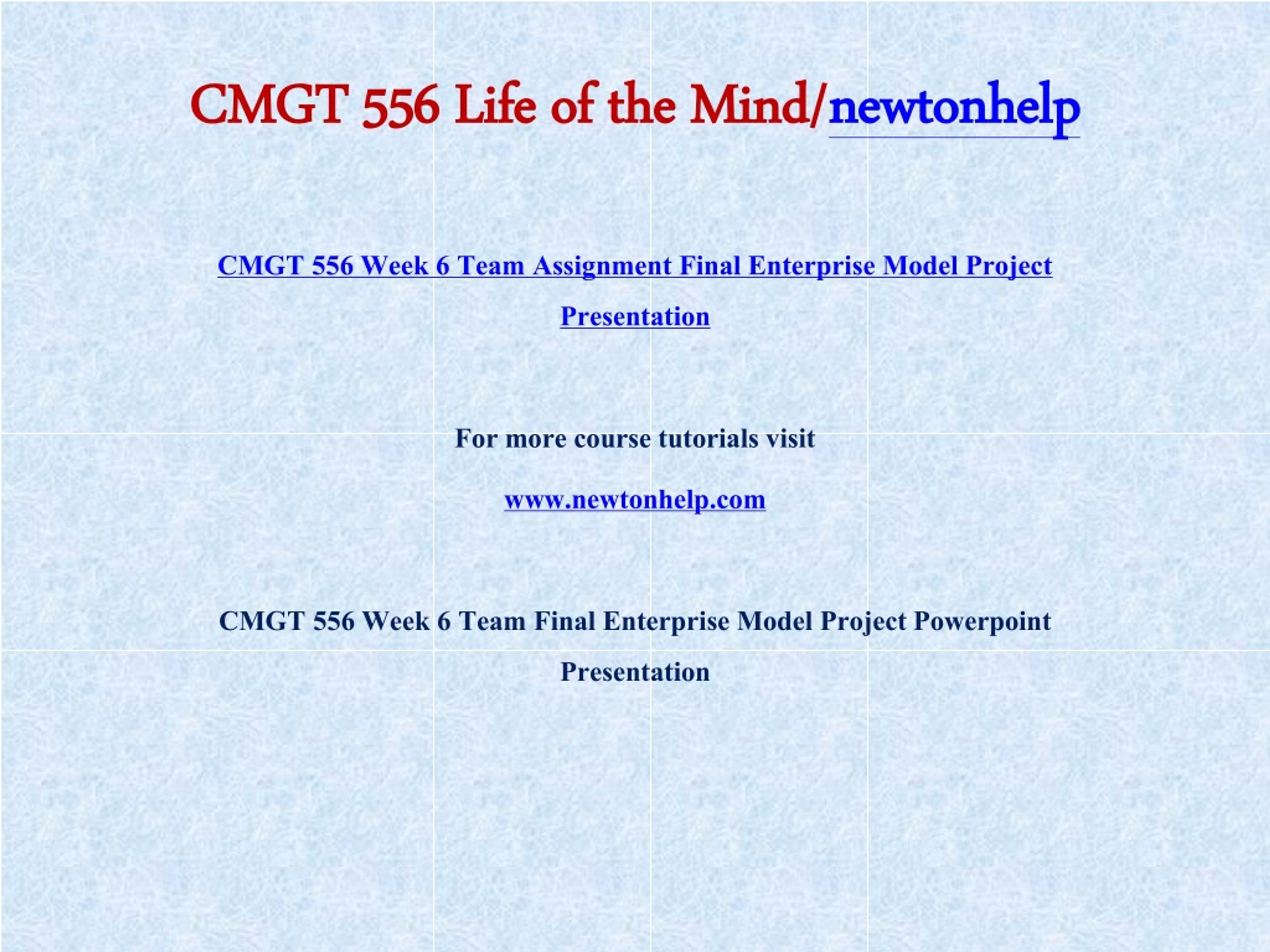 CMGT 556 Life of the Mind/newtonhelp

CMGT 556 Week 6 Team Assignment Final Enterprise Model Project Presentation

For more course tutorials visit

www.newtonhelp.com

CMGT 556 Week 6 Team Final Enterprise Model Project Powerpoint Presentation